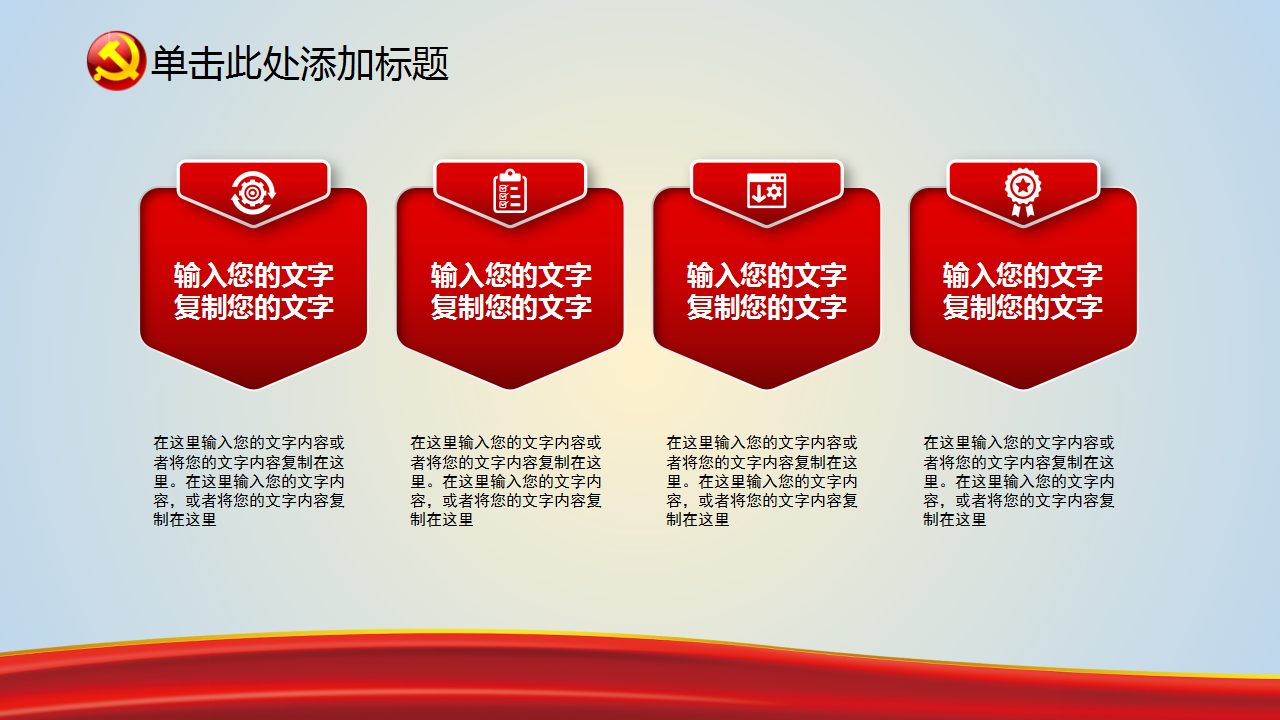 单击此处添加标题

输入您的文字
复制您的文字

输入您的文字
复制您的文字

输入您的文字
复制您的文字

输入您的文字
复制您的文字

在这里输入您的文字内容或者将您的文字内容复制在这里。在这里输入您的文字内容，或者将您的文字内容复制在这里

在这里输入您的文字内容或者将您的文字内容复制在这里。在这里输入您的文字内容，或者将您的文字内容复制在这里

在这里输入您的文字内容或者将您的文字内容复制在这里。在这里输入您的文字内容，或者将您的文字内容复制在这里

在这里输入您的文字内容或者将您的文字内容复制在这里。在这里输入您的文字内容，或者将您的文字内容复制在这里